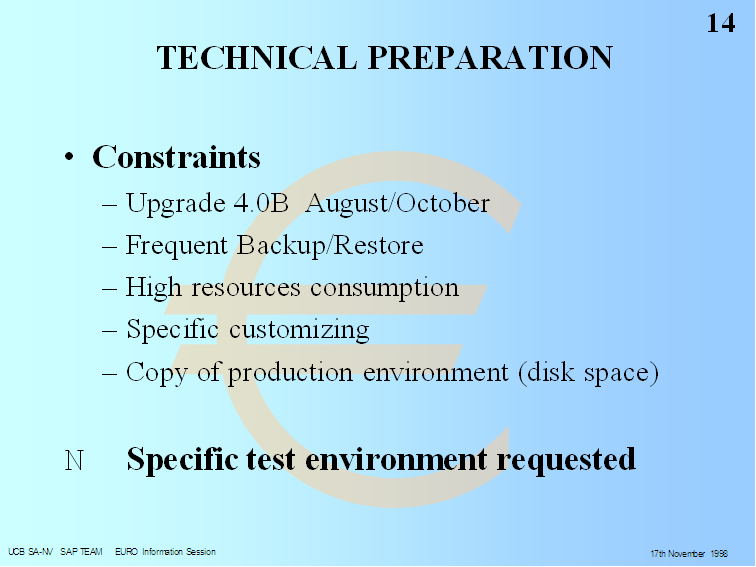 14

TECHNICAL PREPARATION

• Constraints
– Upgrade 4.0B August/October
– Frequent Backup/Restore
– High resources consumption
– Specific customizing
– Copy of production environment (disk space)

N Specific test environment requested

UCB SA-NV SAP TEAM EURO Information Session

17th November 1998